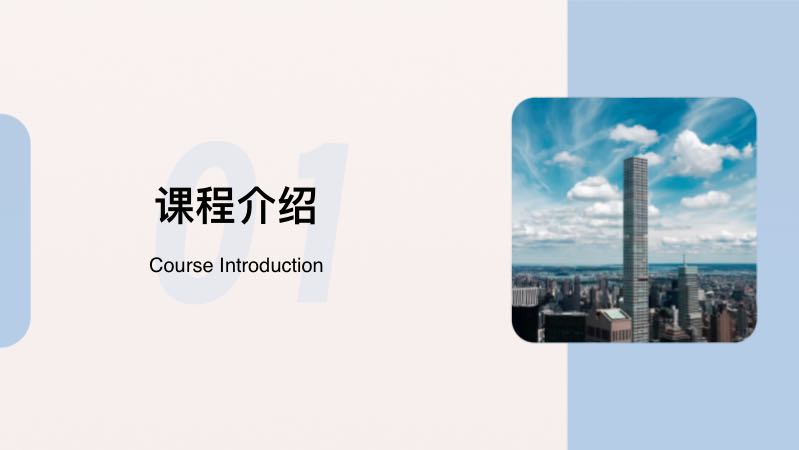 01

课程介绍

Course Introduction